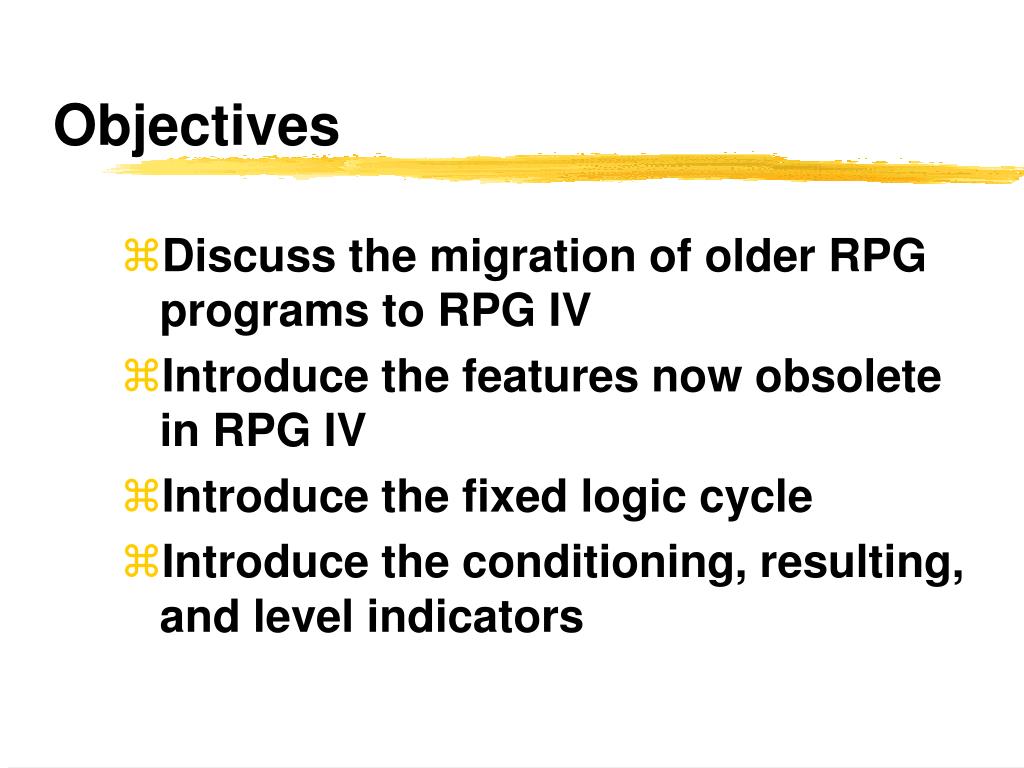 Objectives

⌘Discuss the migration of older RPG programs to RPG IV

⌘Introduce the features now obsolete in RPG IV

⌘Introduce the fixed logic cycle

⌘Introduce the conditioning, resulting, and level indicators